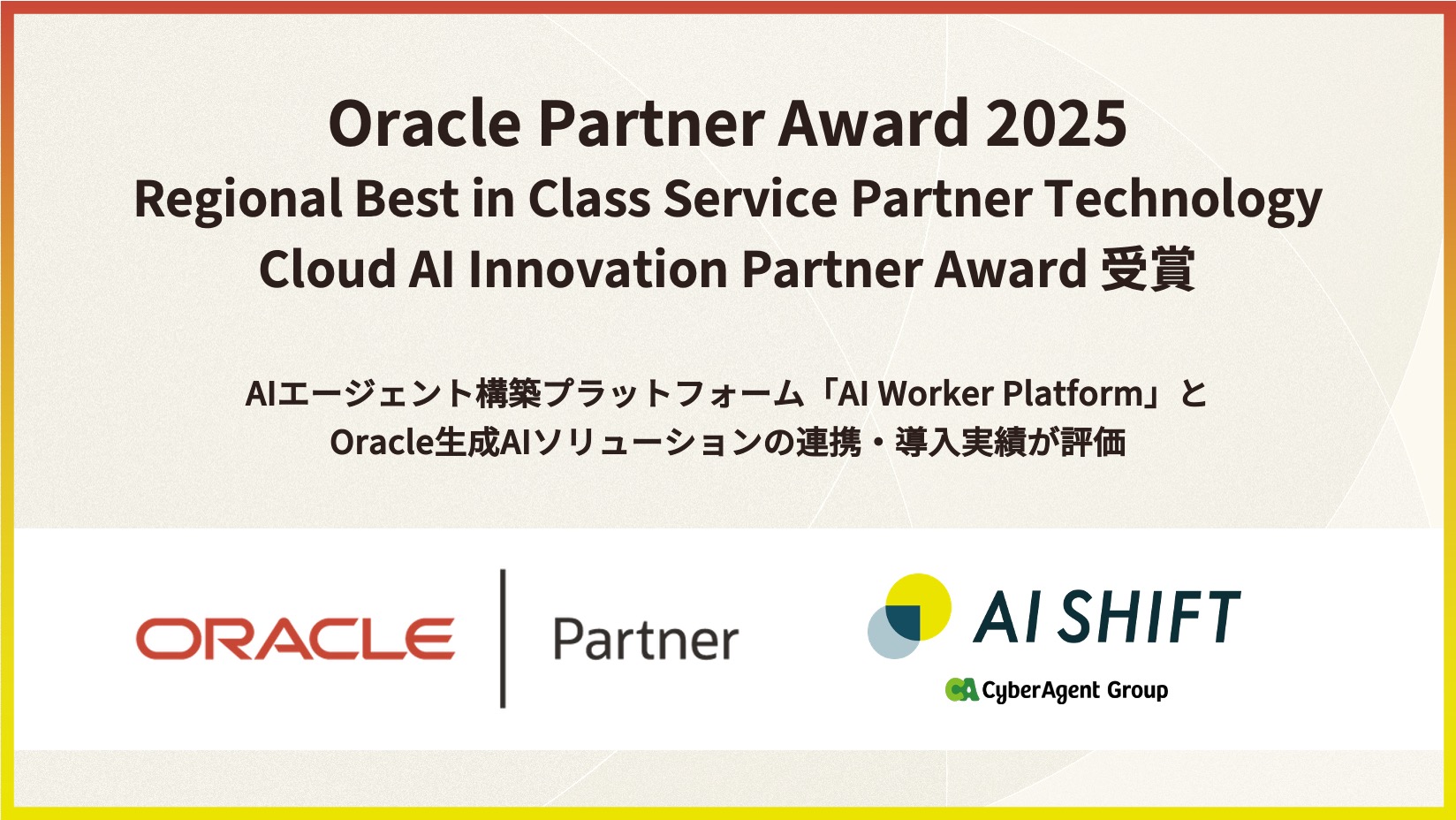 Oracle Partner Award 2025
Regional Best in Class Service Partner Technology
Cloud AI Innovation Partner Award 受賞

AIエージェント構築プラットフォーム「AI Worker Platform」と
Oracle生成AIソリューションの連携・導入実績が評価

ORACLE | Partner

AI SHIFT
CA CyberAgent Group